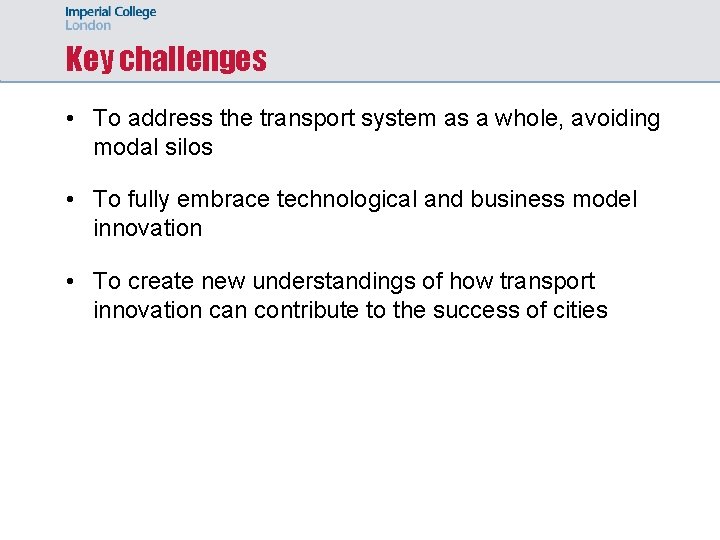 Imperial College
London

Key challenges

• To address the transport system as a whole, avoiding modal silos

• To fully embrace technological and business model innovation

• To create new understandings of how transport innovation can contribute to the success of cities